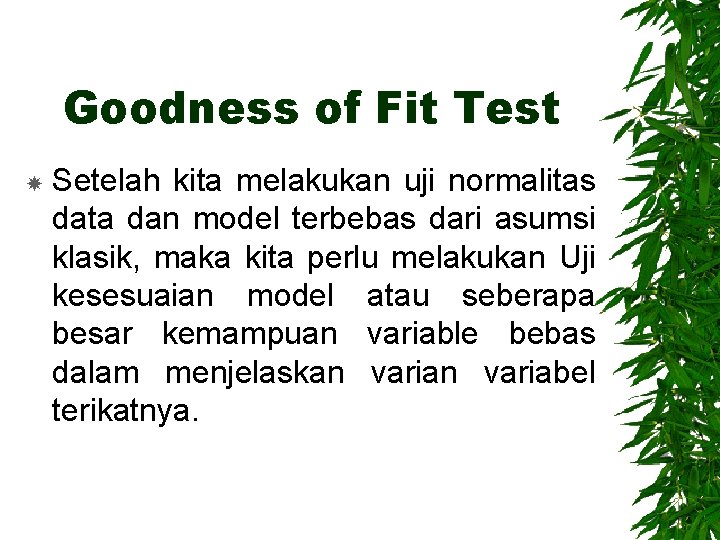 Goodness of Fit Test

Setelah kita melakukan uji normalitas data dan model terbebas dari asumsi klasik, maka kita perlu melakukan Uji kesesuaian model atau seberapa besar kemampuan variable bebas dalam menjelaskan varian variabel terikatnya.